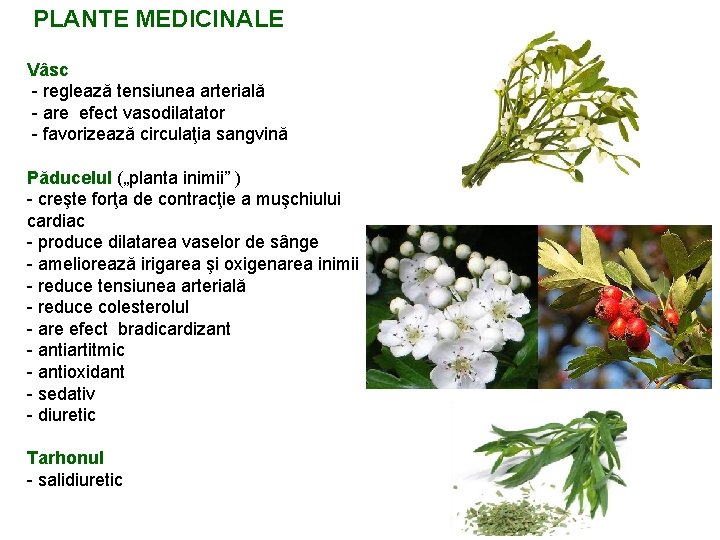 PLANTE MEDICINALE

Vâsc
- reglează tensiunea arterială
- are efect vasodilatator
- favorizează circulaţia sangvină

Păducelul („planta inimii" )
- creşte forţa de contracţie a muşchiului cardiac
- produce dilatarea vaselor de sânge
- ameliorează irigarea şi oxigenarea inimii
- reduce tensiunea arterială
- reduce colesterolul
- are efect bradicardizant
- antiartitmic
- antioxidant
- sedativ
- diuretic

Tarhonul
- salidiuretic